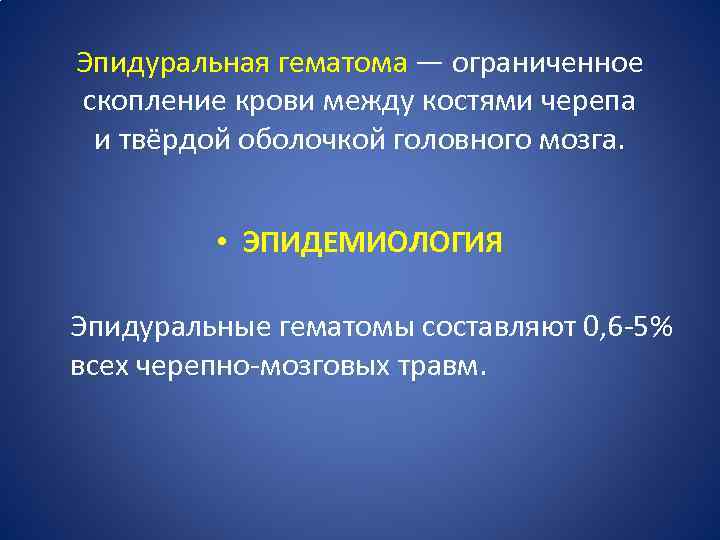 Эпидуральная гематома — ограниченное скопление крови между костями черепа и твёрдой оболочкой головного мозга.

• ЭПИДЕМИОЛОГИЯ

Эпидуральные гематомы составляют 0,6-5% всех черепно-мозговых травм.